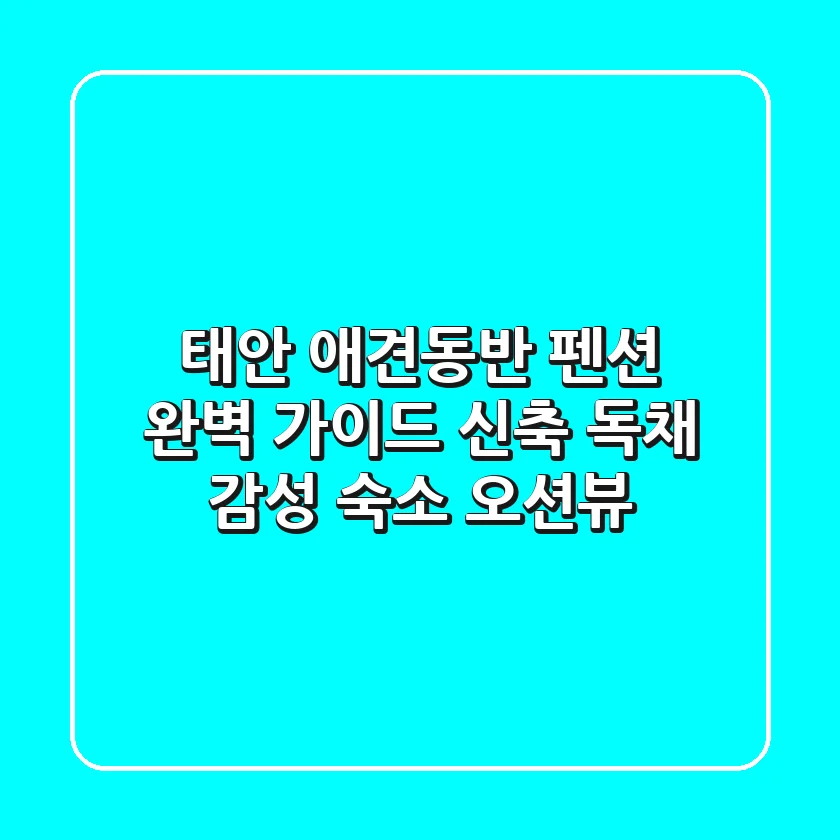 태안 애견동반 펜션
완벽 가이드 신축 독채
감성 숙소 오션뷰